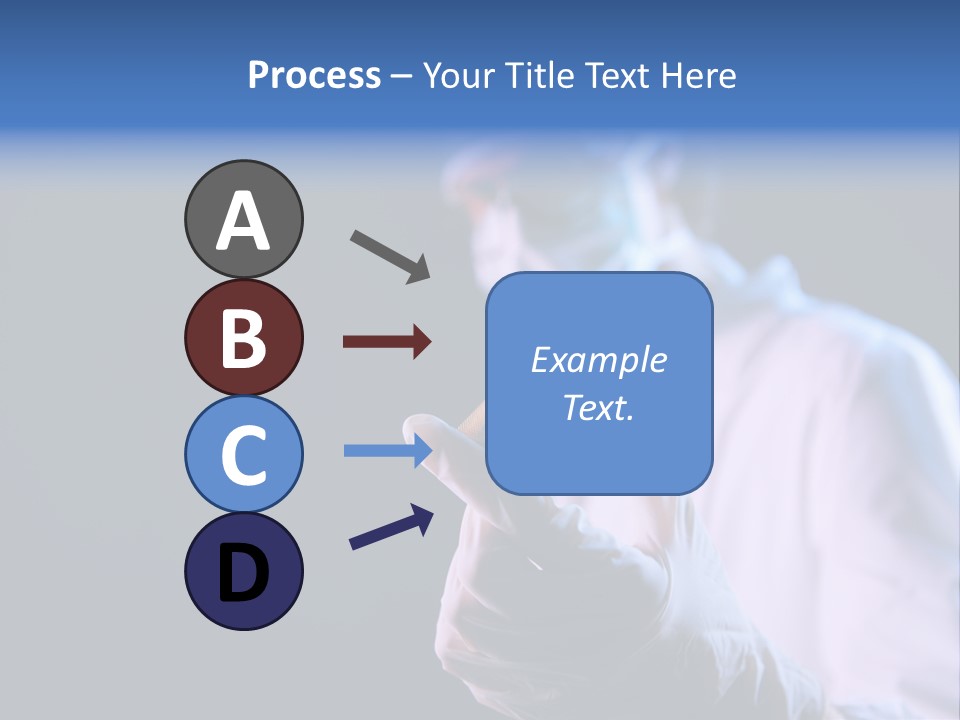 Process – Your Title Text Here

A

B

C

D

Example Text.